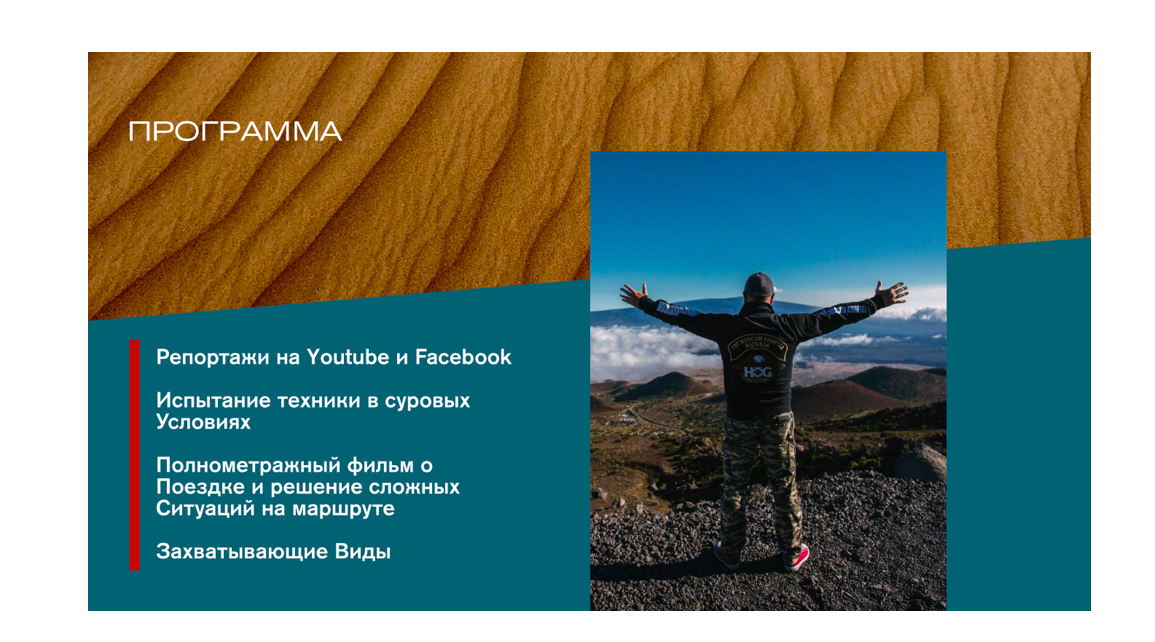 ПРОГРАММА

Репортажи на Youtube и Facebook

Испытание техники в суровых Условиях

Полнометражный фильм о Поездке и решение сложных Ситуаций на маршруте

Захватывающие Виды

HOG